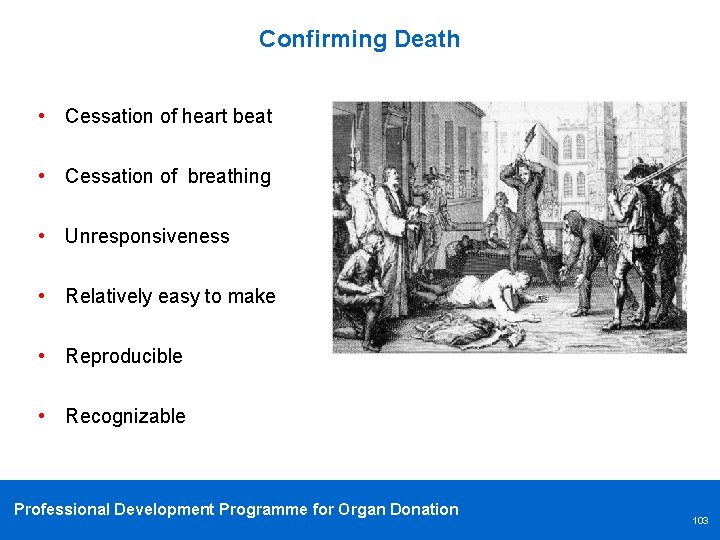 Confirming Death

• Cessation of heart beat

• Cessation of breathing

• Unresponsiveness

• Relatively easy to make

• Reproducible

• Recognizable

Professional Development Programme for Organ Donation

103